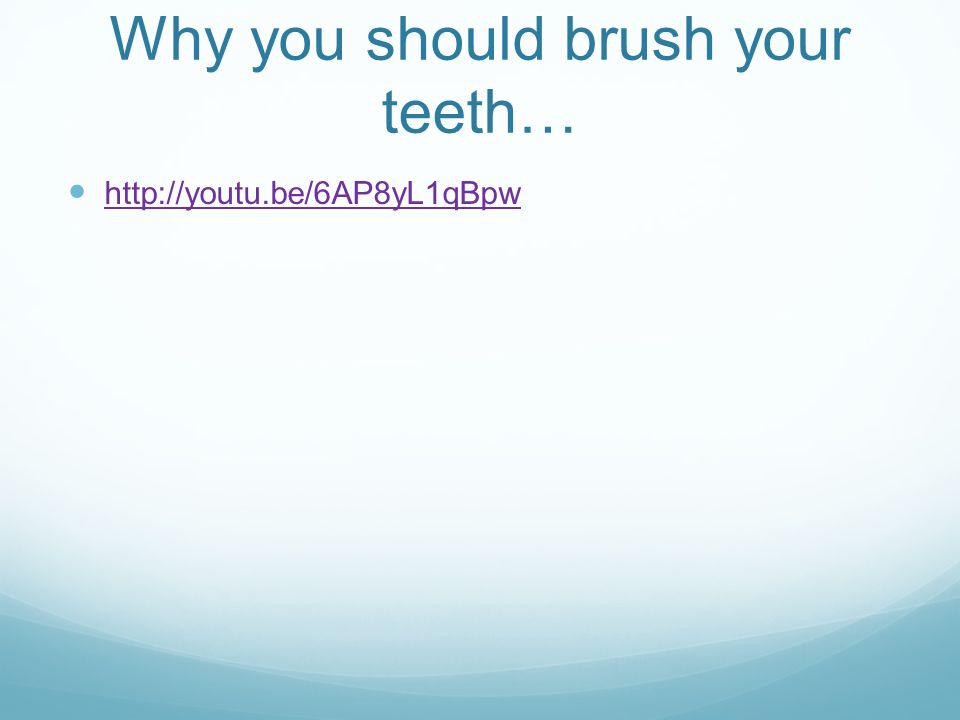 Why you should brush your teeth…

http://youtu.be/6AP8yL1qBpw